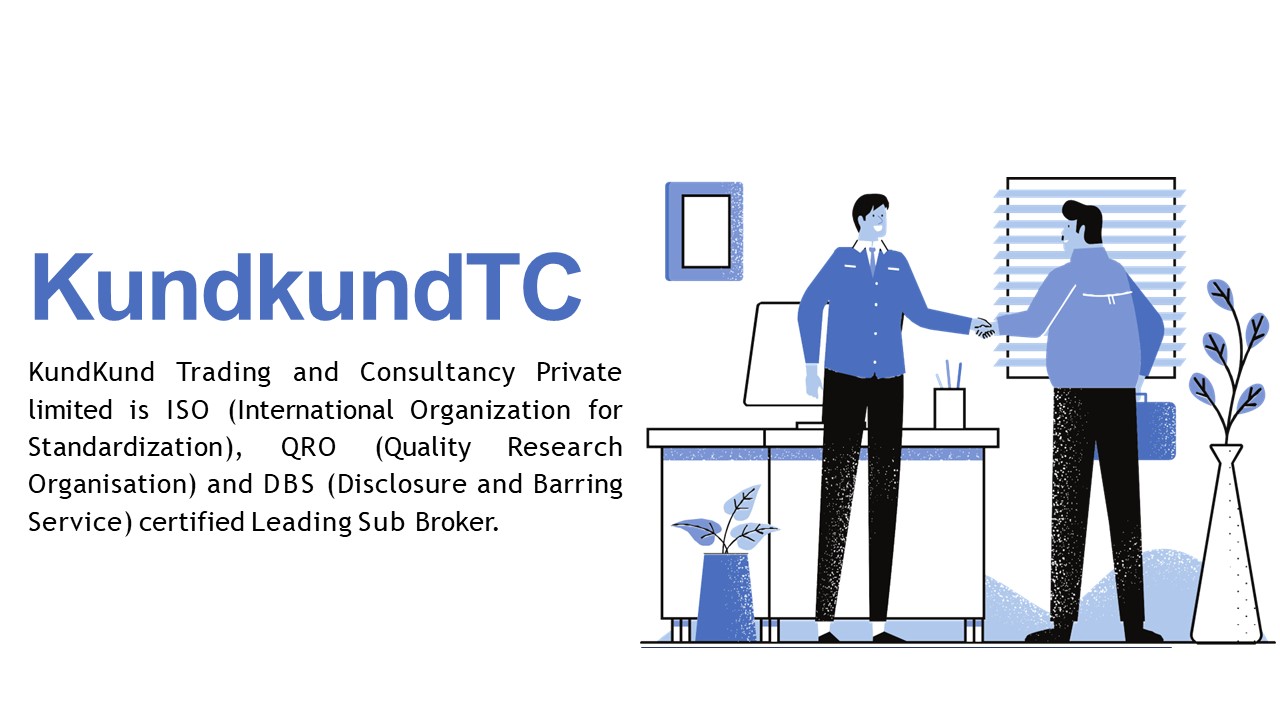 KundkundTC

KundKund Trading and Consultancy Private limited is ISO (International Organization for Standardization), QRO (Quality Research Organisation) and DBS (Disclosure and Barring Service) certified Leading Sub Broker.